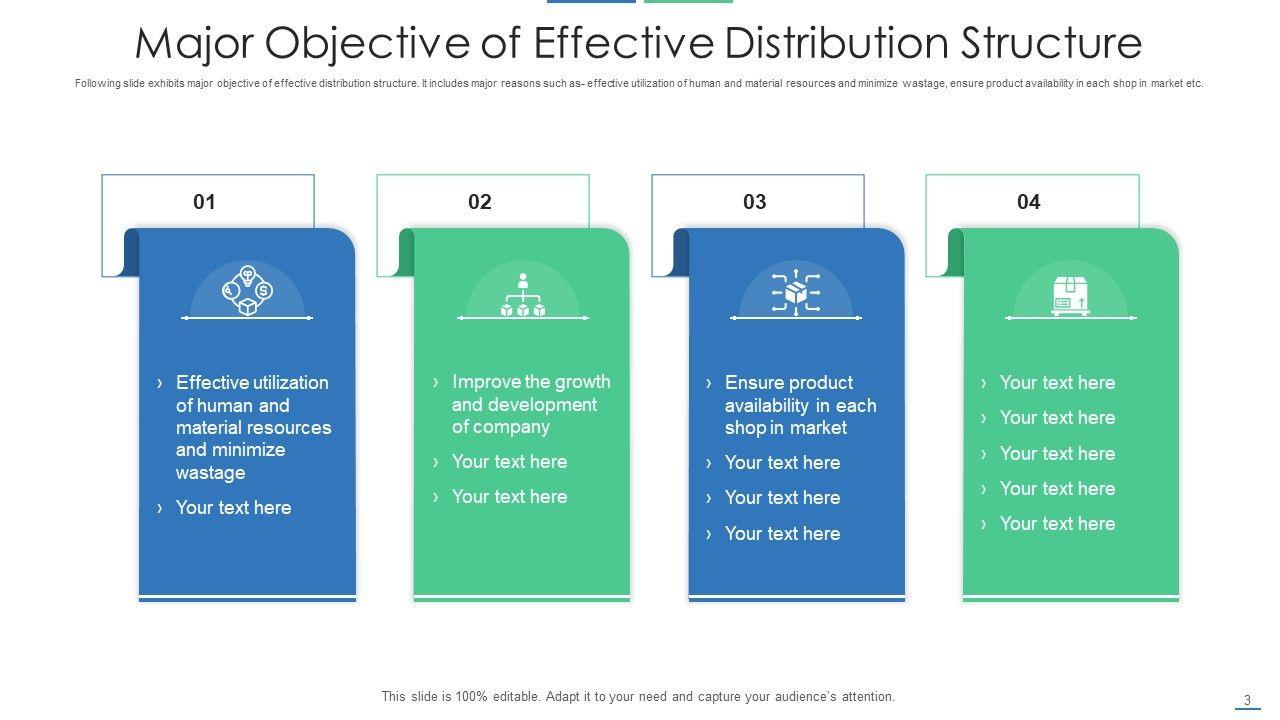 Major Objective of Effective Distribution Structure

Following slide exhibits major objective of effective distribution structure. It includes major reasons such as- effective utilization of human and material resources and minimize wastage, ensure product availability in each shop in market etc.

01

› Effective utilization of human and material resources and minimize wastage
› Your text here

02

› Improve the growth and development of company
› Your text here
› Your text here

03

› Ensure product availability in each shop in market
› Your text here
› Your text here
› Your text here

04

› Your text here
› Your text here
› Your text here
› Your text here
› Your text here

This slide is 100% editable. Adapt it to your need and capture your audience's attention.

3